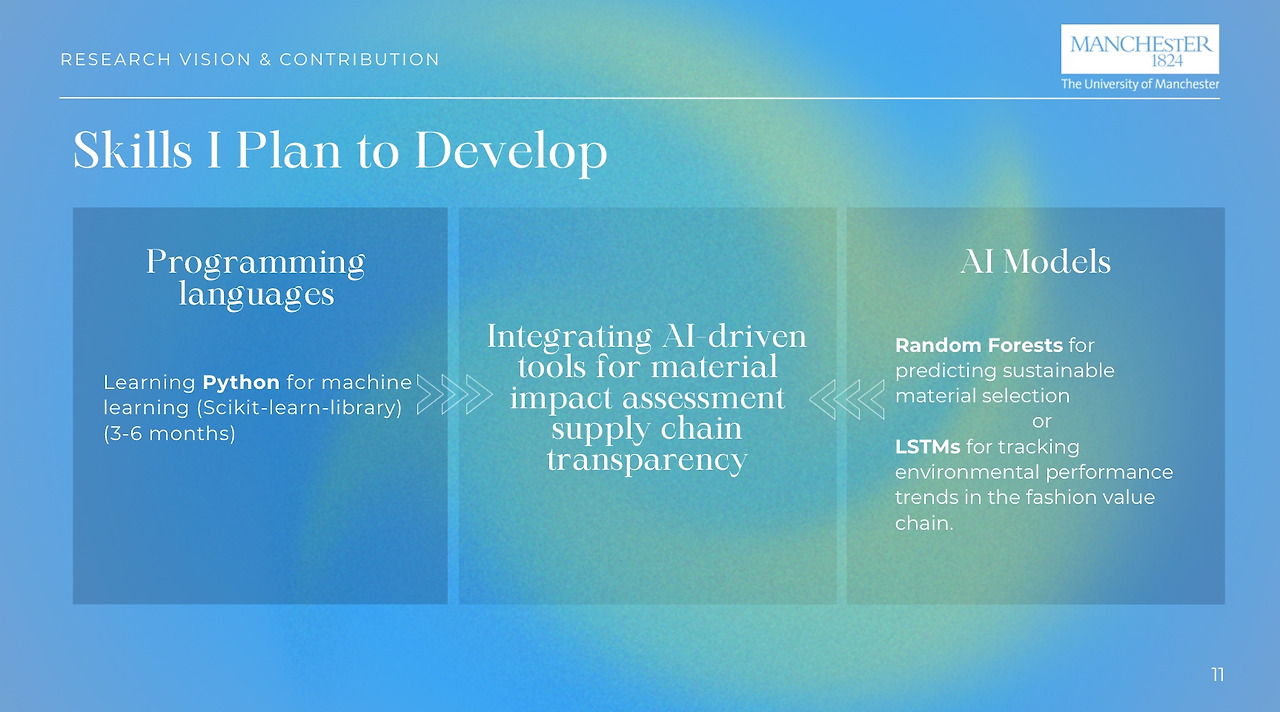 RESEARCH VISION & CONTRIBUTION

MANCHESTER
1824
The University of Manchester

Skills I Plan to Develop

Programming languages

Learning Python for machine learning (Scikit-learn-library) (3-6 months)

Integrating AI-driven tools for material impact assessment supply chain transparency

AI Models

Random Forests for predicting sustainable material selection
or
LSTMs for tracking environmental performance trends in the fashion value chain.

11